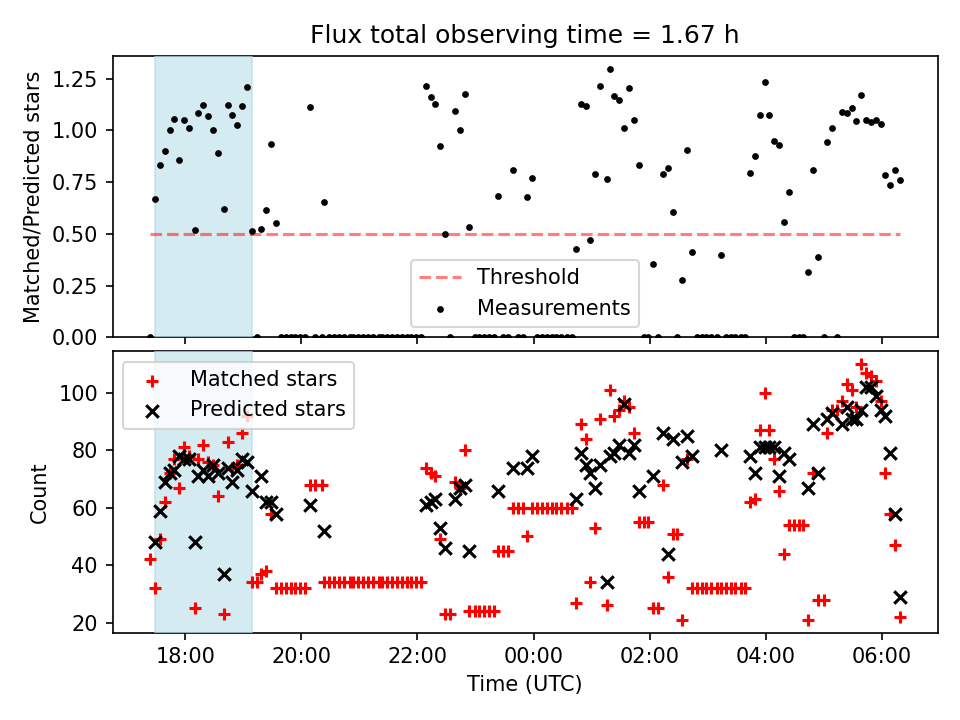 Flux total observing time = 1.67 h

Matched/Predicted stars

1.25
1.00
0.75
0.50
0.25
0.00

Threshold
Measurements

Matched stars
Predicted stars

Count

100
80
60
40
20

18:00
20:00
22:00
00:00
02:00
04:00
06:00

Time (UTC)